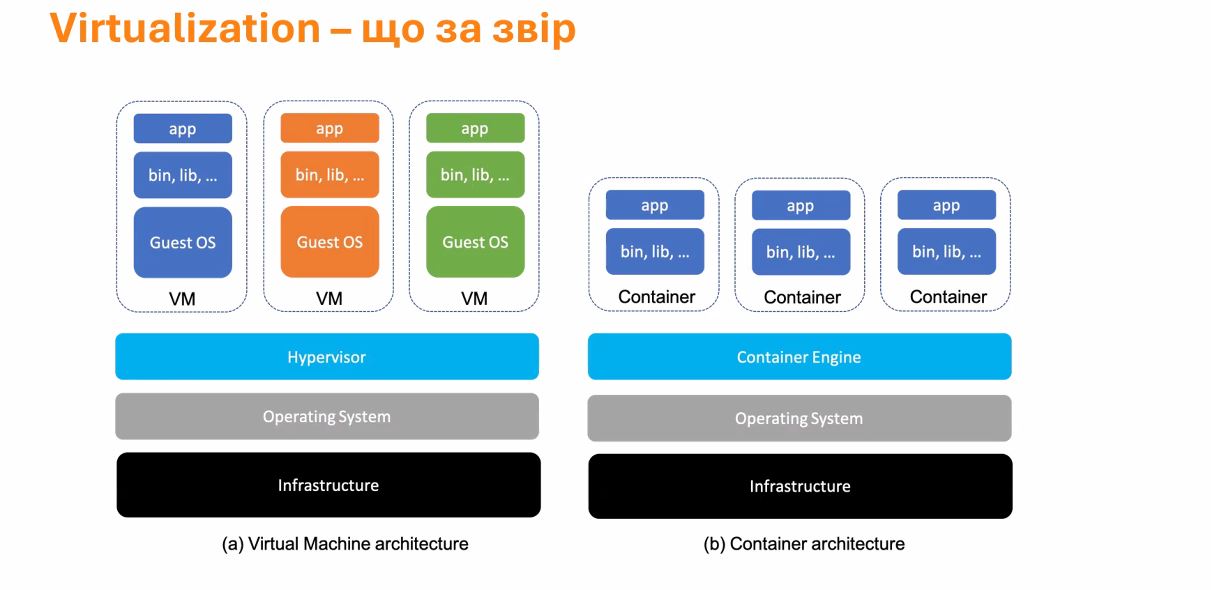 Virtualization – що за звір

app
bin, lib, ...
Guest OS
VM

app
bin, lib, ...
Guest OS
VM

app
bin, lib, ...
Guest OS
VM

Hypervisor
Operating System
Infrastructure

(a) Virtual Machine architecture

app
bin, lib, ...
Container

app
bin, lib, ...
Container

app
bin, lib, ...
Container

Container Engine
Operating System
Infrastructure

(b) Container architecture